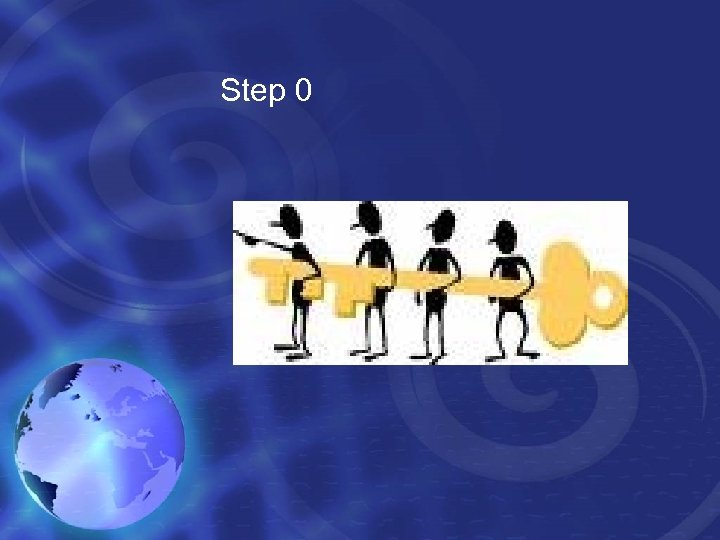 Step 0